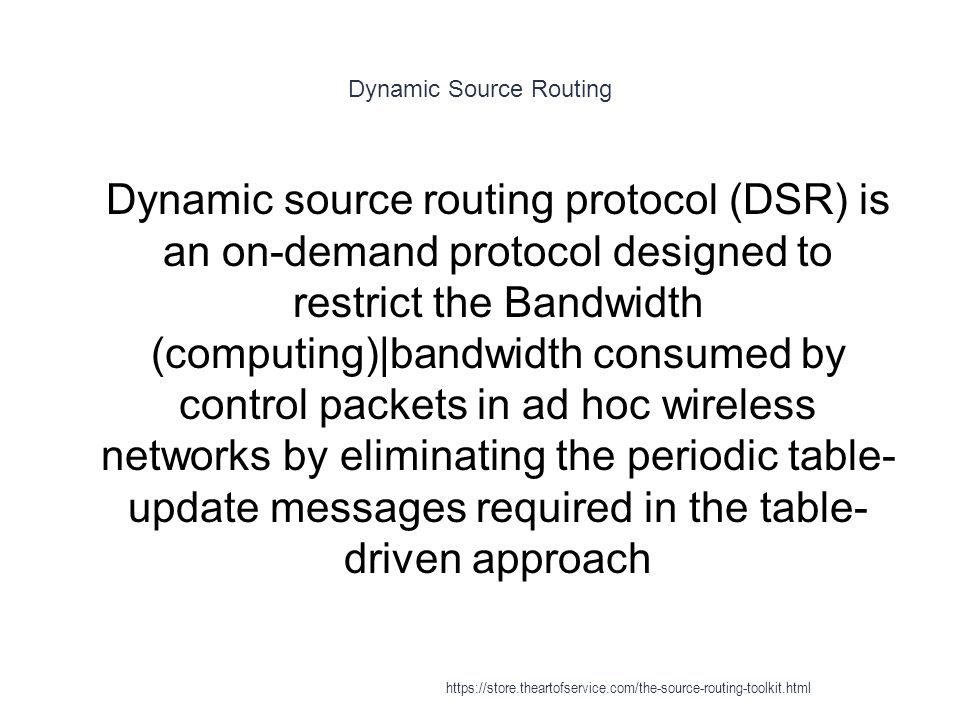 Dynamic Source Routing

Dynamic source routing protocol (DSR) is an on-demand protocol designed to restrict the Bandwidth (computing)|bandwidth consumed by control packets in ad hoc wireless networks by eliminating the periodic table-update messages required in the table-driven approach

https://store.theartofservice.com/the-source-routing-toolkit.html